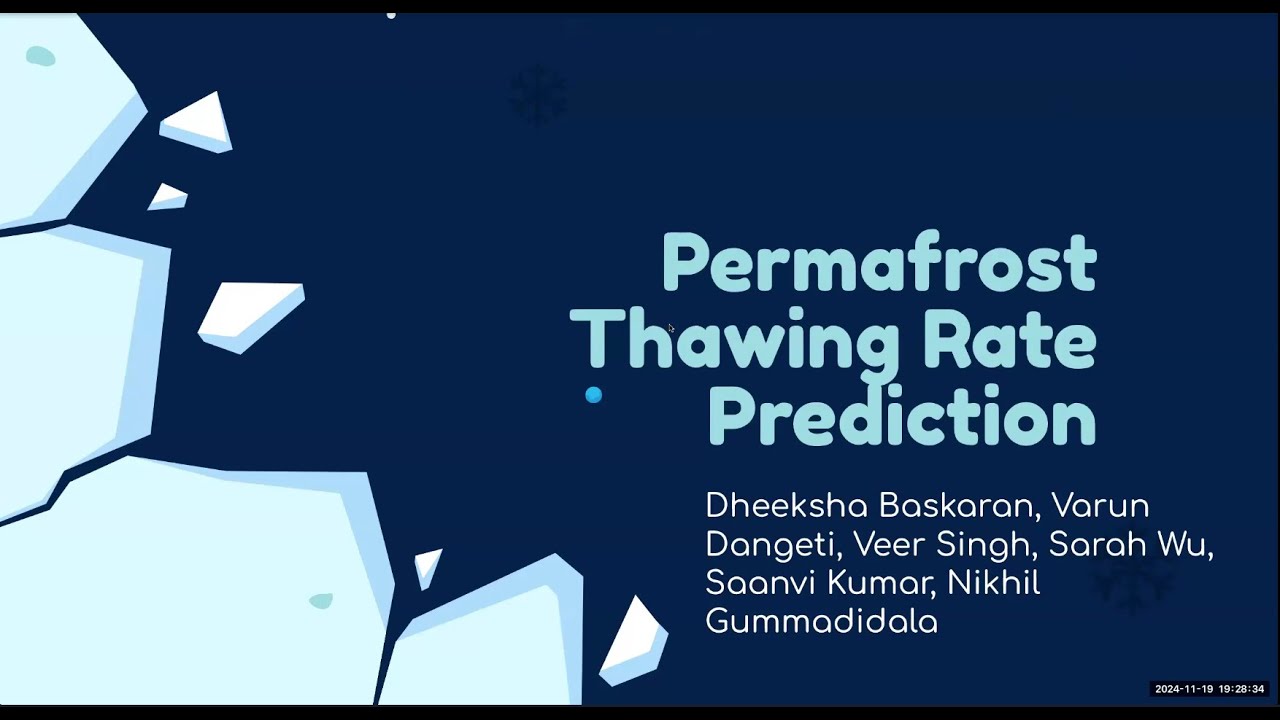 Permafrost Thawing Rate Prediction

Dheeksha Baskaran, Varun Dangeti, Veer Singh, Sarah Wu, Saanvi Kumar, Nikhil Gummadidala

2024-11-19 19:28:34